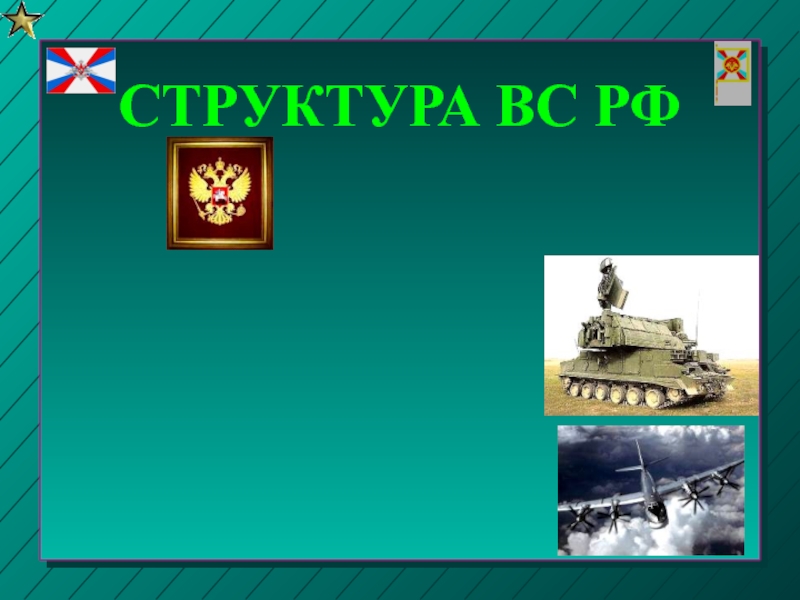 СТРУКТУРА ВС РФ